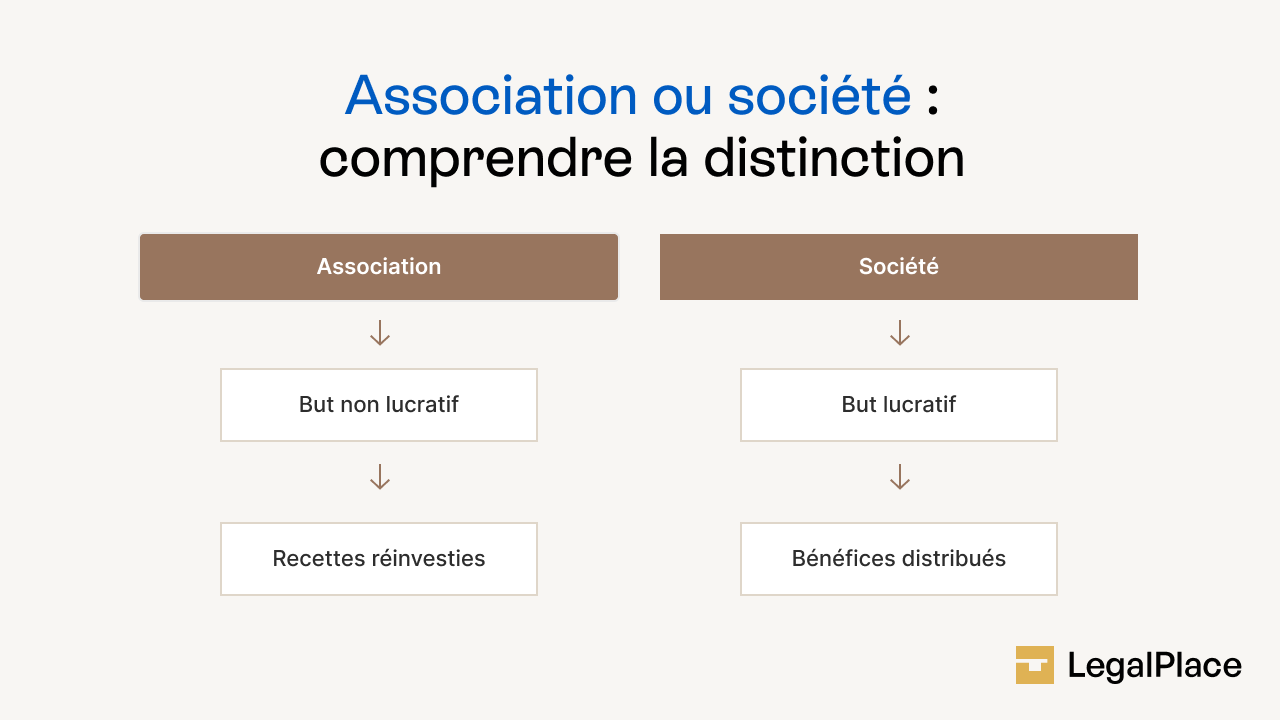 Association ou société : comprendre la distinction

Association

But non lucratif

Recettes réinvesties

Société

But lucratif

Bénéfices distribués

LegalPlace